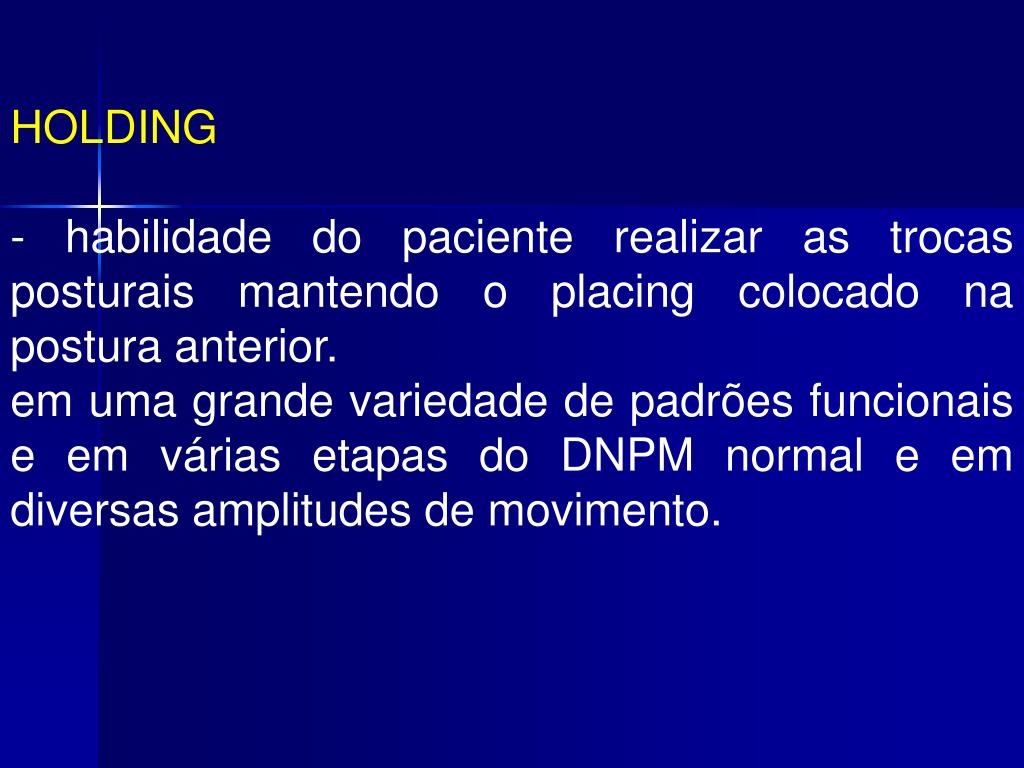 HOLDING

- habilidade do paciente realizar as trocas posturais mantendo o placing colocado na postura anterior.
em uma grande variedade de padrões funcionais e em várias etapas do DNPM normal e em diversas amplitudes de movimento.